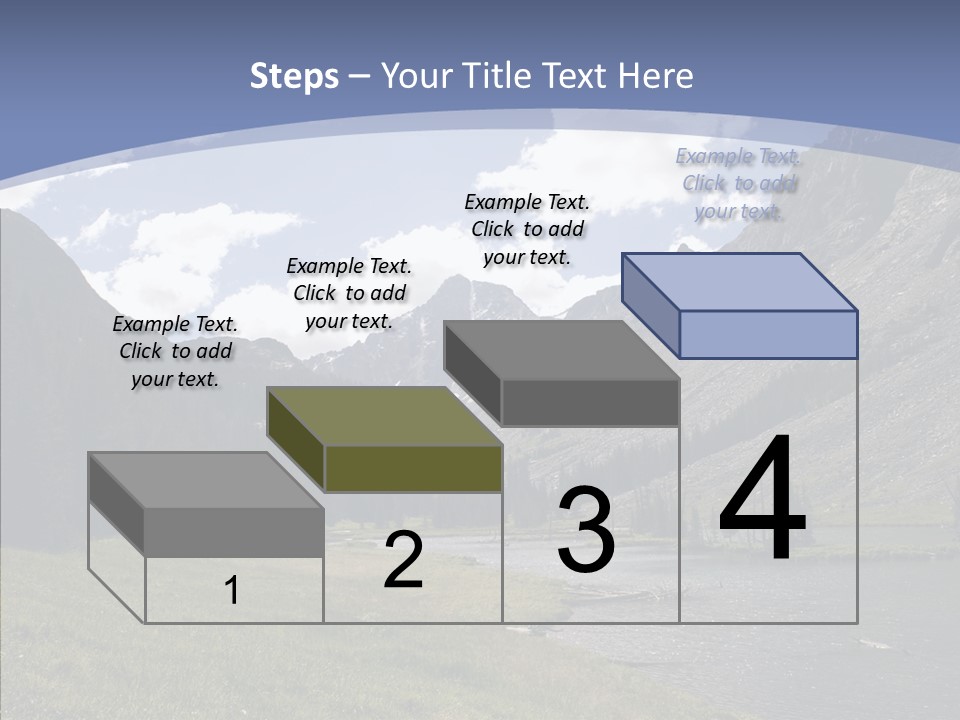 Steps – Your Title Text Here

Example Text. Click to add your text.

Example Text. Click to add your text.

Example Text. Click to add your text.

Example Text. Click to add your text.

1

2

3

4